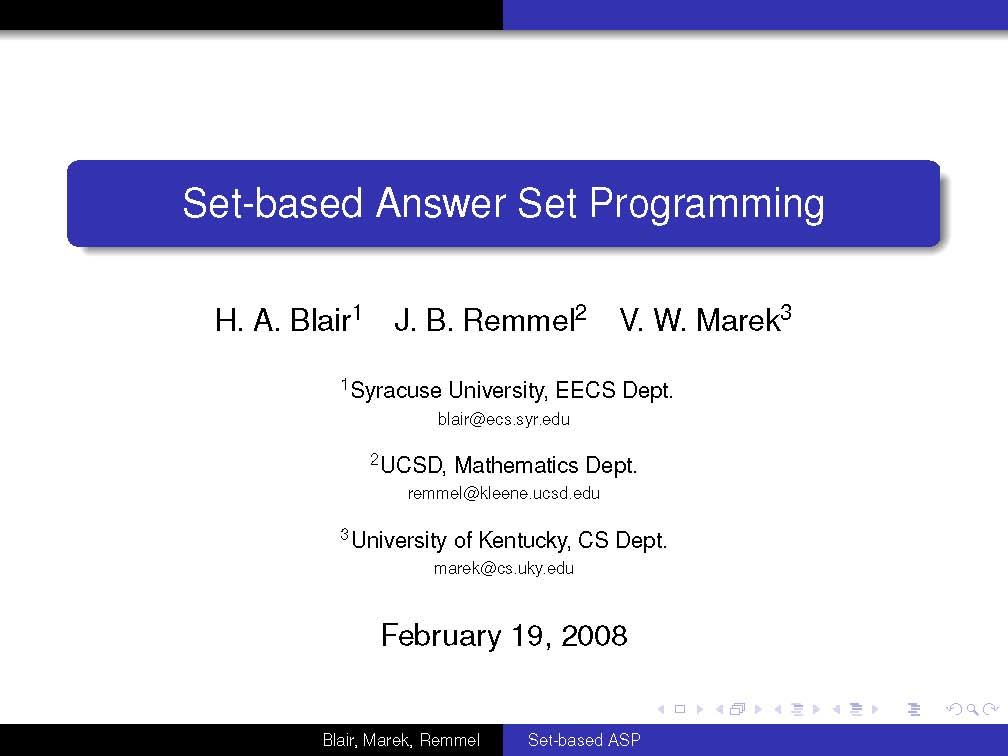 Set-based Answer Set Programming

H. A. Blair$^1$ J. B. Remmel$^2$ V. W. Marek$^3$

$^1$Syracuse University, EECS Dept.
blair@ecs.syr.edu

$^2$UCSD, Mathematics Dept.
remmel@kleene.ucsd.edu

$^3$University of Kentucky, CS Dept.
marek@cs.uky.edu

February 19, 2008

Blair, Marek, Remmel Set-based ASP